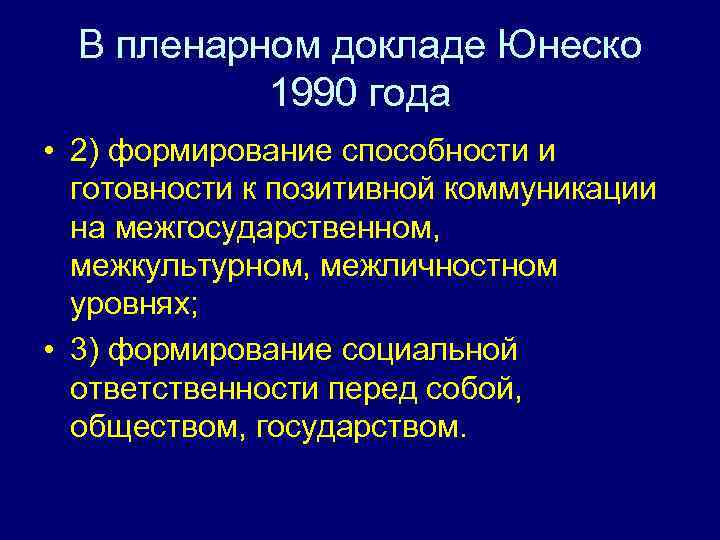 В пленарном докладе Юнеско 1990 года

• 2) формирование способности и готовности к позитивной коммуникации на межгосударственном, межкультурном, межличностном уровнях;

• 3) формирование социальной ответственности перед собой, обществом, государством.